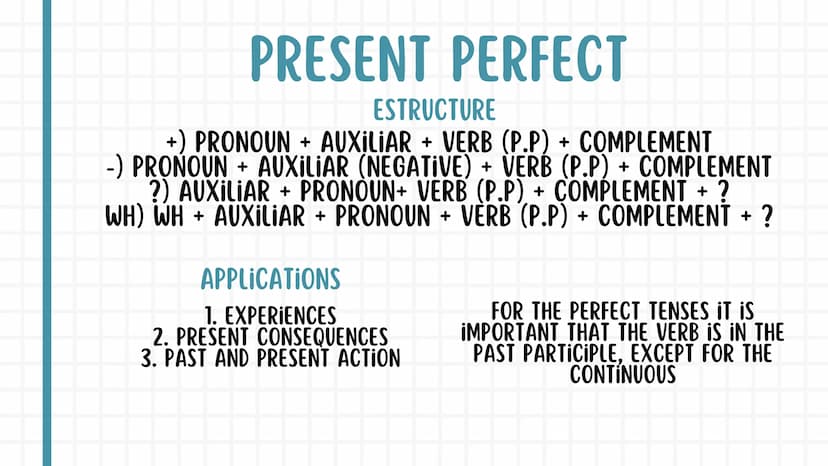 PRESENT PERFECT

ESTRUCTURE

+) PRONOUN + AUXILIAR + VERB (P.P) + COMPLEMENT
-) PRONOUN + AUXILIAR (NEGATIVE) + VERB (P.P) + COMPLEMENT
?) AUXILIAR + PRONOUN+ VERB (P.P) + COMPLEMENT + ?
WH) WH + AUXILIAR + PRONOUN + VERB (P.P) + COMPLEMENT + ?

APPLICATIONS

1. EXPERIENCES
2. PRESENT CONSEQUENCES
3. PAST AND PRESENT ACTION

FOR THE PERFECT TENSES IT IS IMPORTANT THAT THE VERB IS IN THE PAST PARTICIPLE, EXCEPT FOR THE CONTINUOUS